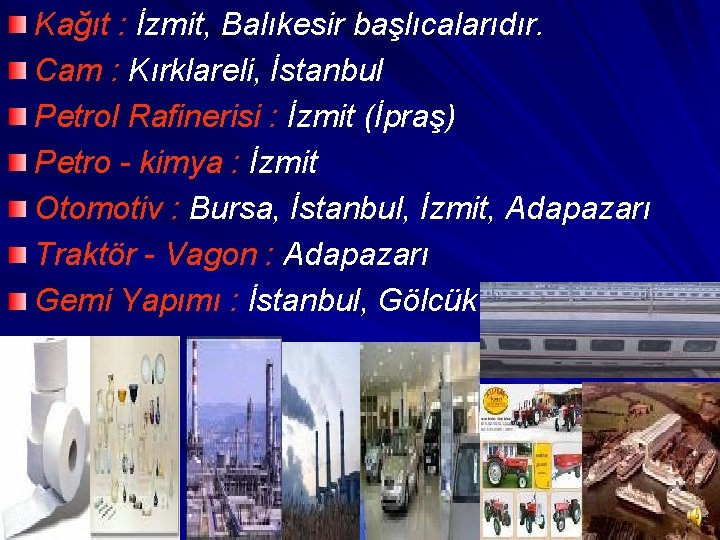 Kağıt : İzmit, Balıkesir başlıcalarıdır.
Cam : Kırklareli, İstanbul
Petrol Rafinerisi : İzmit (İpraş)
Petro - kimya : İzmit
Otomotiv : Bursa, İstanbul, İzmit, Adapazarı
Traktör - Vagon : Adapazarı
Gemi Yapımı : İstanbul, Gölcük